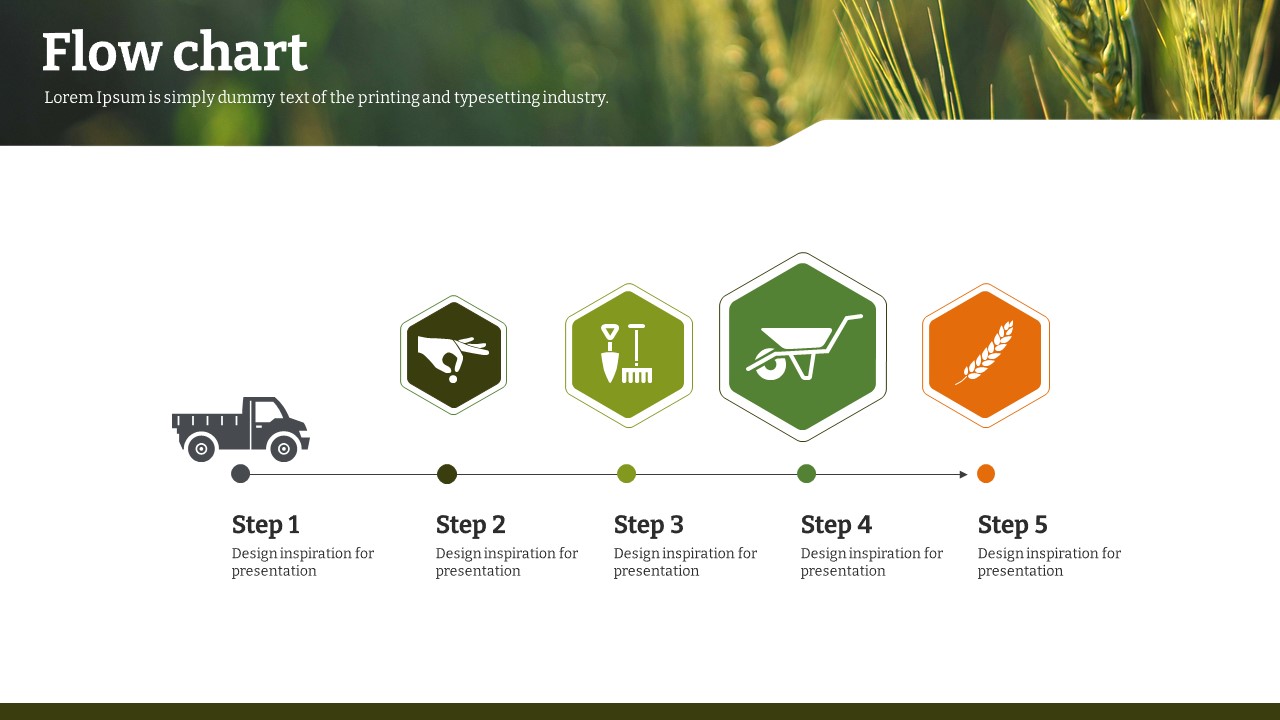 Flow chart

Lorem Ipsum is simply dummy text of the printing and typesetting industry.

Step 1
Design inspiration for presentation

Step 2
Design inspiration for presentation

Step 3
Design inspiration for presentation

Step 4
Design inspiration for presentation

Step 5
Design inspiration for presentation